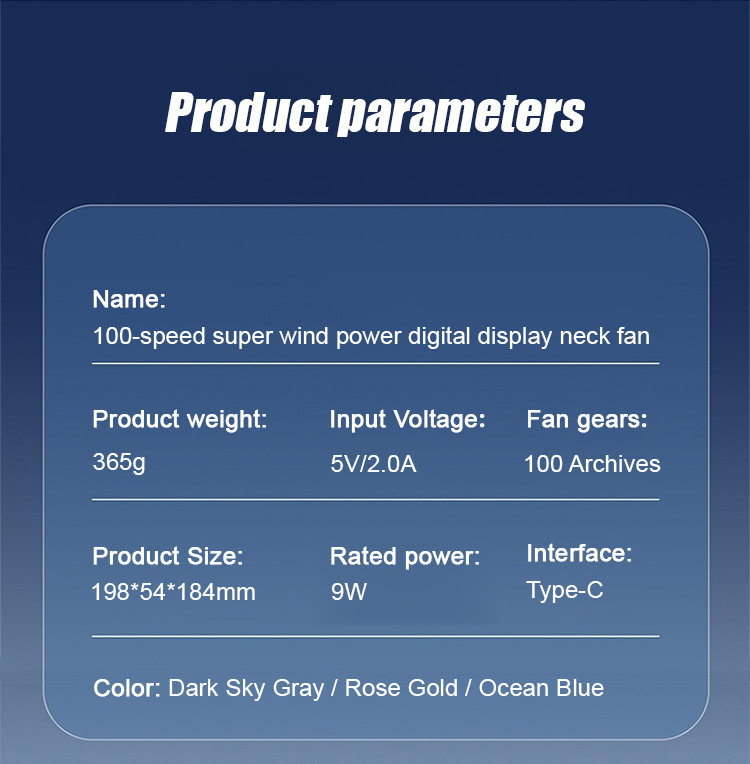 Product parameters

Name:
100-speed super wind power digital display neck fan

Product weight:
365g

Input Voltage:
5V/2.0A

Fan gears:
100 Archives

Product Size:
198*54*184mm

Rated power:
9W

Interface:
Type-C

Color: Dark Sky Gray / Rose Gold / Ocean Blue